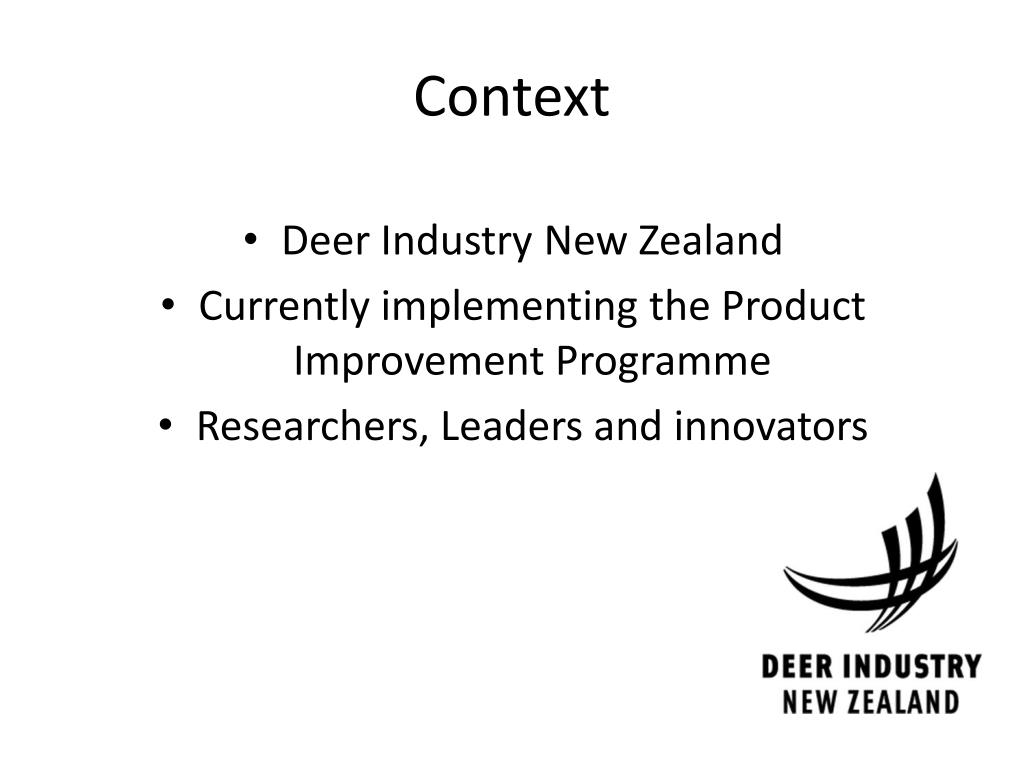 Context

• Deer Industry New Zealand
• Currently implementing the Product Improvement Programme
• Researchers, Leaders and innovators

DEER INDUSTRY
NEW ZEALAND